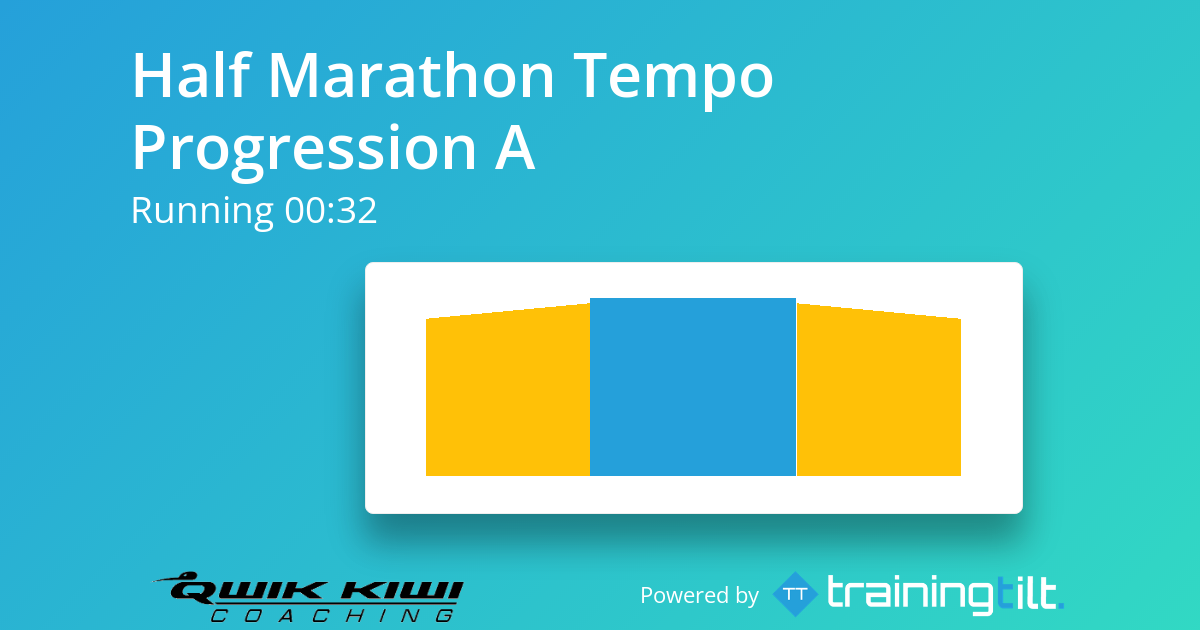 Half Marathon Tempo Progression A

Running 00:32

QWIK KIWI
COACHING

Powered by TT trainingtilt.